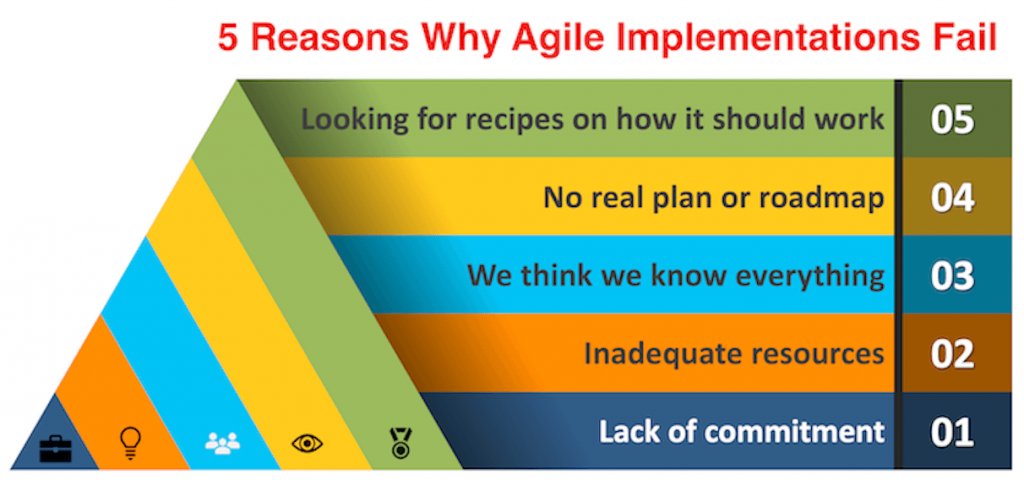 5 Reasons Why Agile Implementations Fail

Looking for recipes on how it should work 05

No real plan or roadmap 04

We think we know everything 03

Inadequate resources 02

Lack of commitment 01